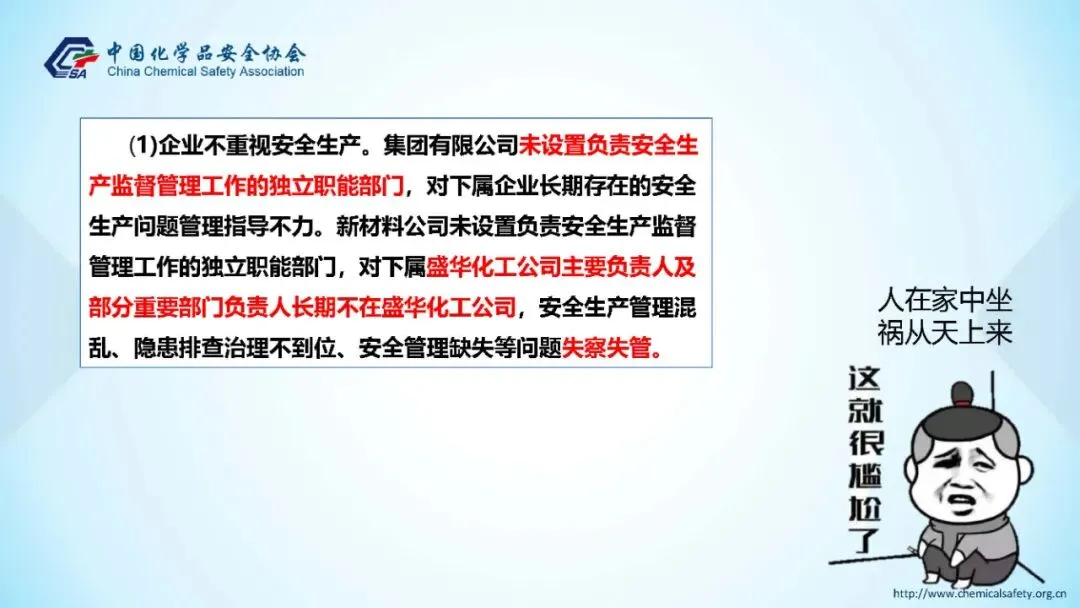 CSA 中国化学品安全协会
China Chemical Safety Association

(1)企业不重视安全生产。集团有限公司未设置负责安全生产监督管理工作的独立职能部门，对下属企业长期存在的安全生产问题管理指导不力。新材料公司未设置负责安全生产监督管理工作的独立职能部门，对下属盛华化工公司主要负责人及部分重要部门负责人长期不在盛华化工公司，安全生产管理混乱、隐患排查治理不到位、安全管理缺失等问题失察失管。

人在家中坐
祸从天上来

这就很尴尬了

http://www.chemicalsafety.org.cn